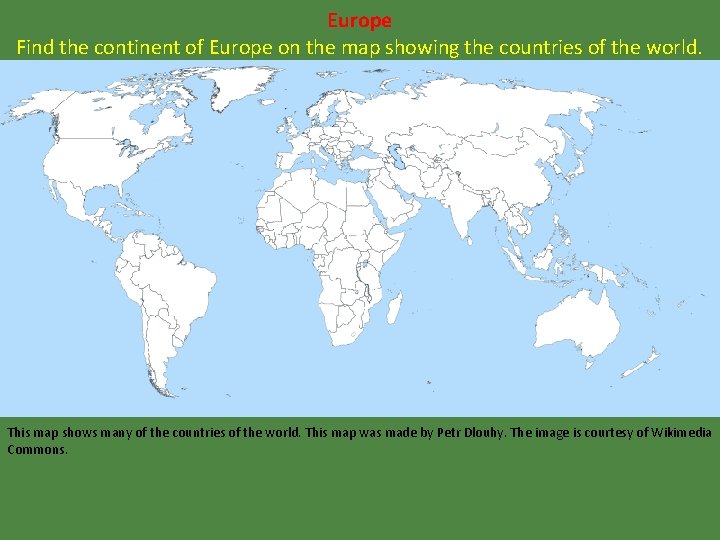 Europe
Find the continent of Europe on the map showing the countries of the world.

This map shows many of the countries of the world. This map was made by Petr Dlouhy. The image is courtesy of Wikimedia Commons.